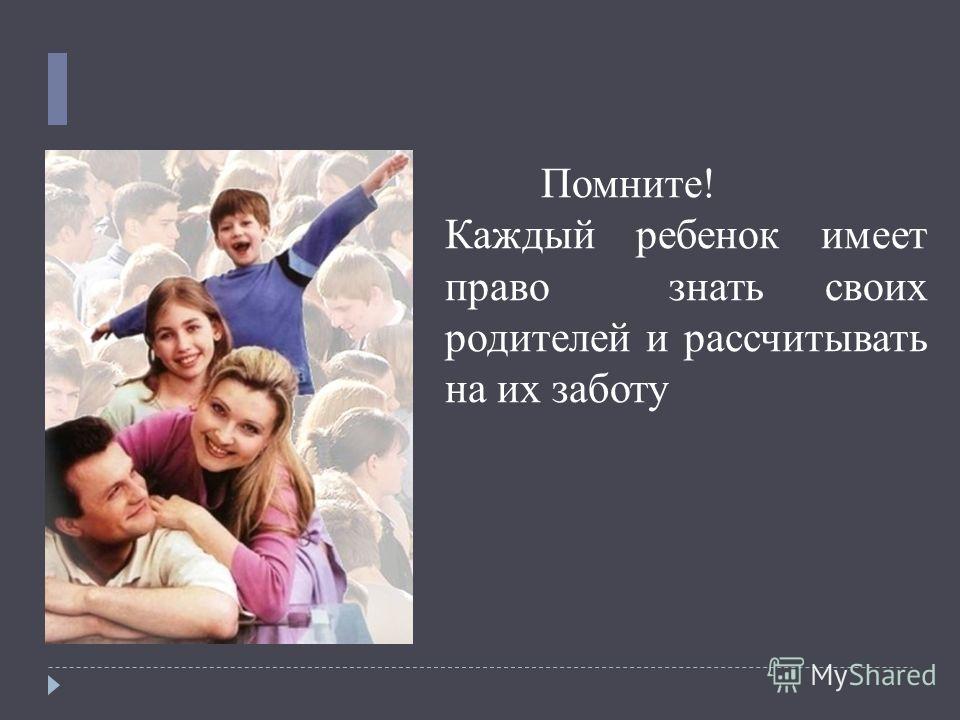 Помните!
Каждый ребенок имеет право знать своих родителей и рассчитывать на их заботу

MyShared